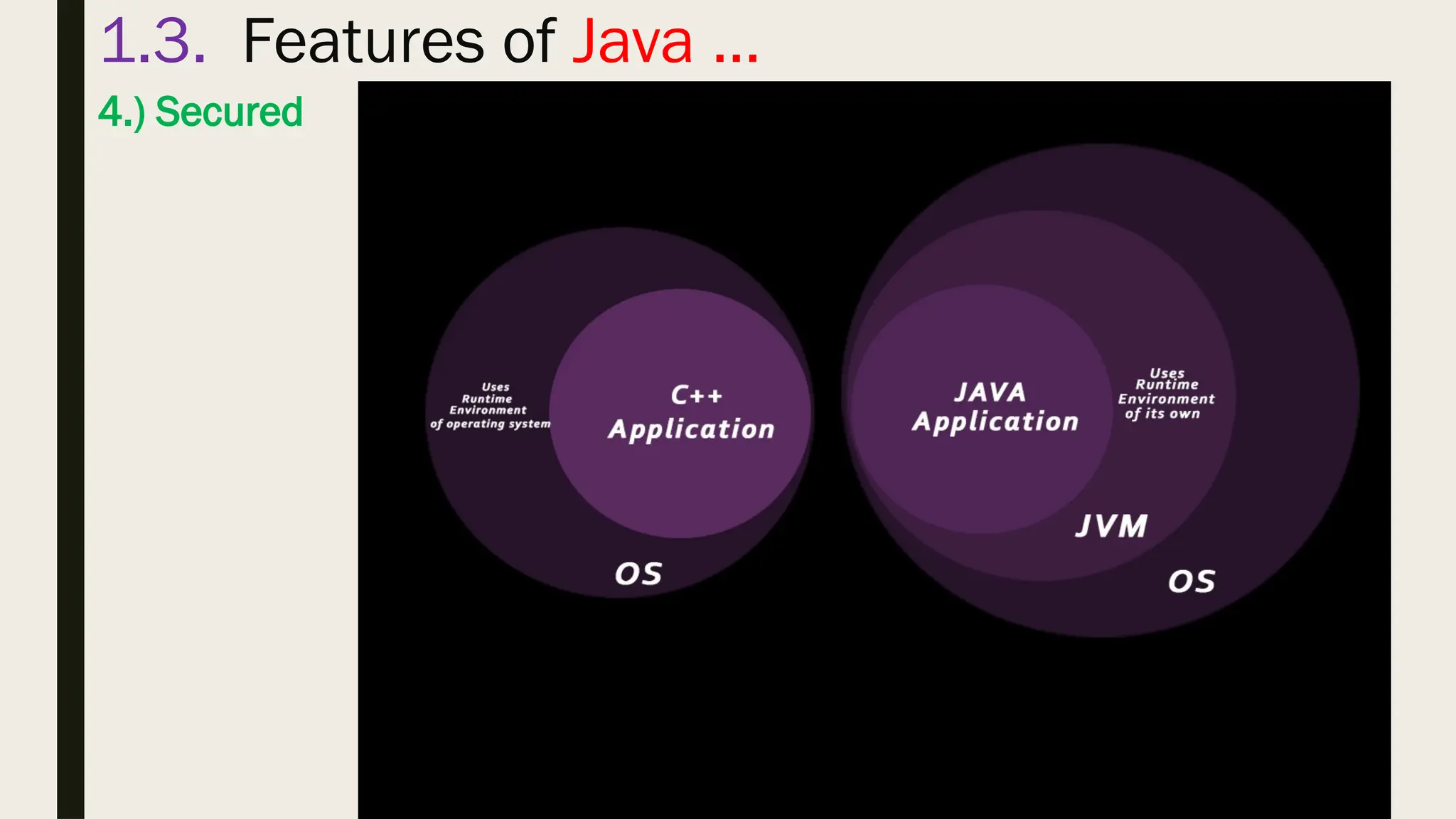 1.3. Features of Java ...

4.) Secured

Uses Runtime Environment of operating system

C++ Application

OS

JAVA Application

Uses Runtime Environment of its own

JVM

OS